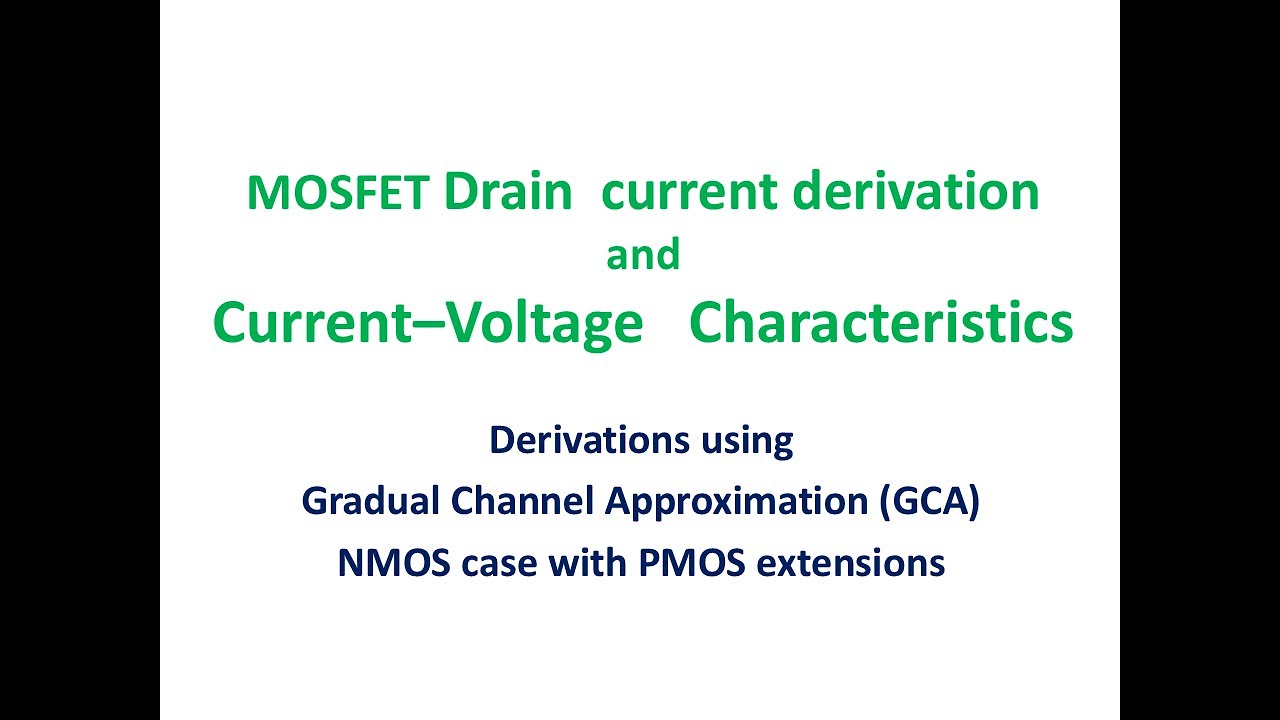 MOSFET Drain current derivation
and
Current–Voltage Characteristics

Derivations using
Gradual Channel Approximation (GCA)
NMOS case with PMOS extensions